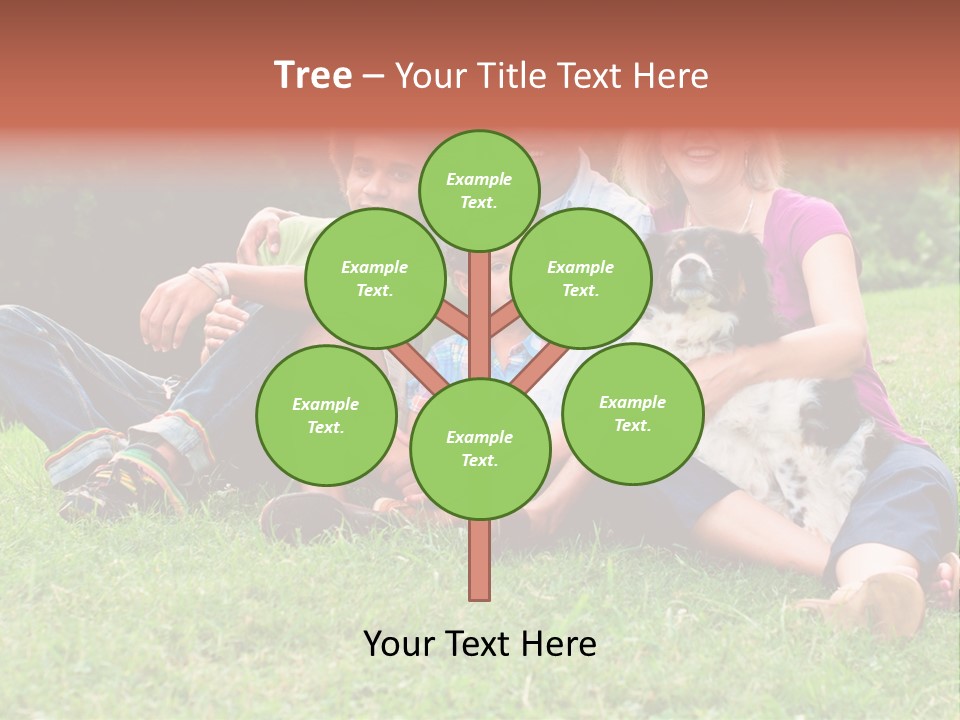 Tree – Your Title Text Here

Example Text.

Example Text.

Example Text.

Example Text.

Example Text.

Example Text.

Your Text Here